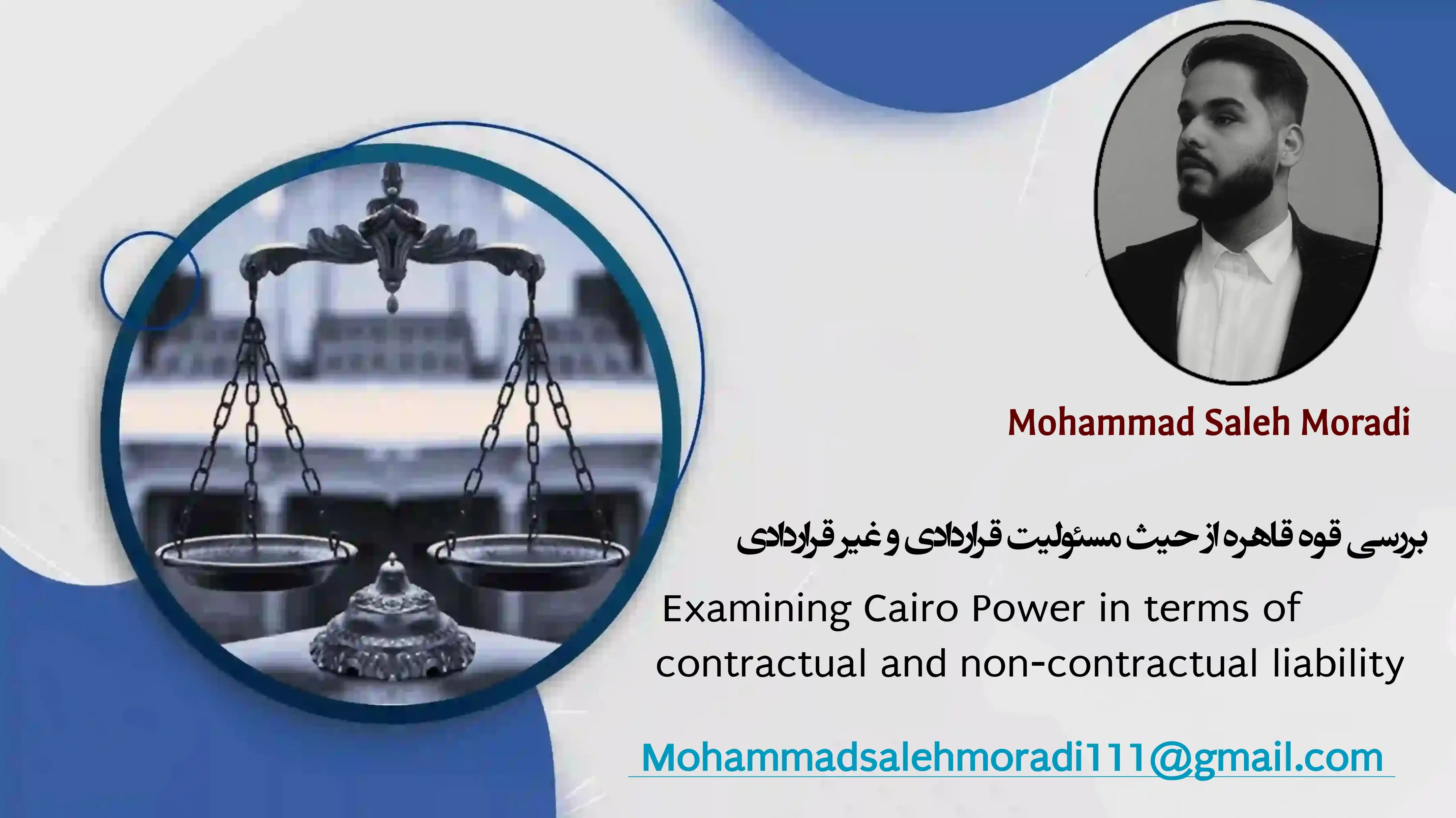 Mohammad Saleh Moradi

بررسی قوه قاهره از حیث مسئولیت قراردادی و غیر قراردادی

Examining Cairo Power in terms of contractual and non-contractual liability

Mohammadsalehmoradi111@gmail.com